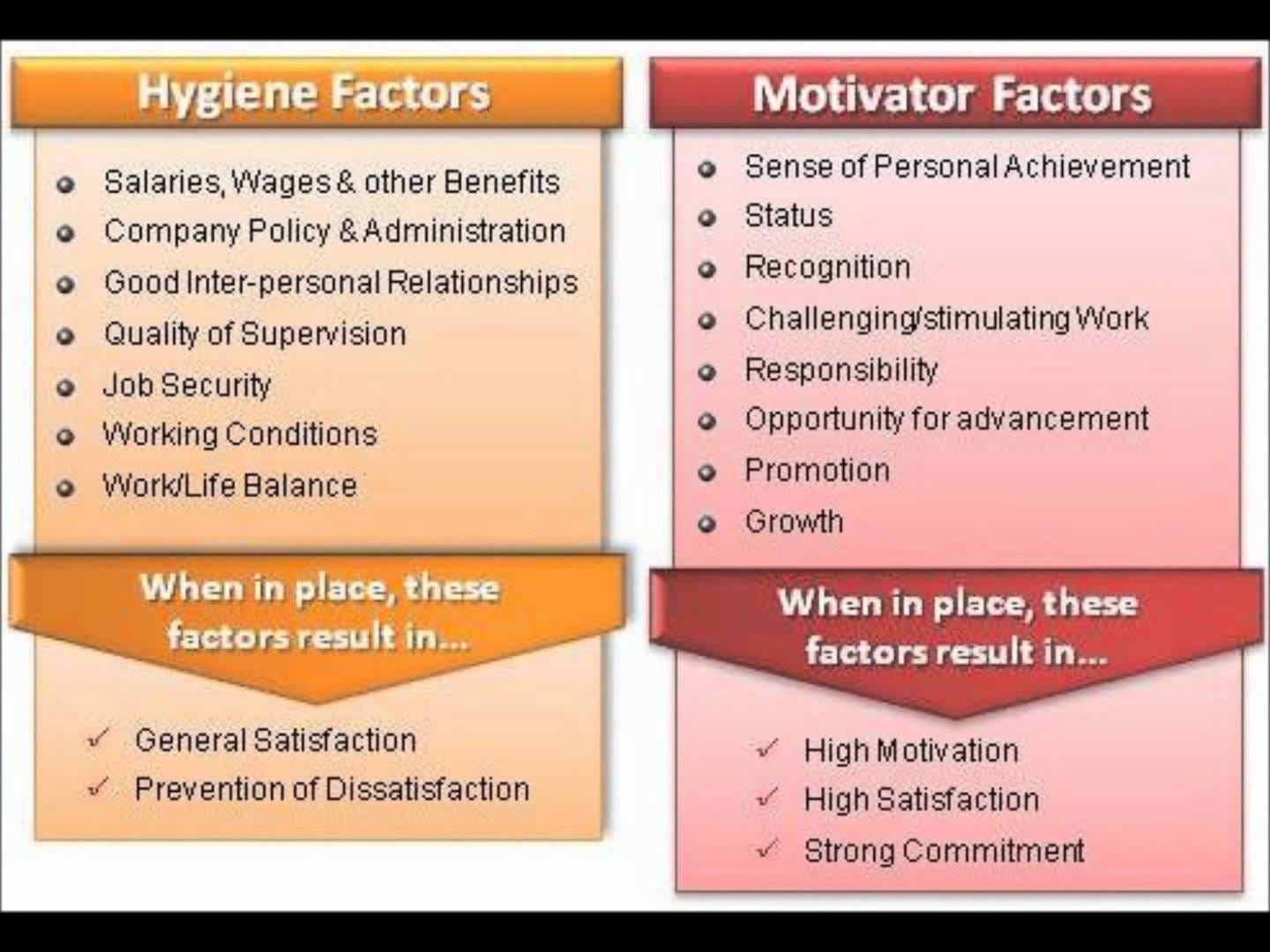 Hygiene Factors

- Salaries, Wages & other Benefits
- Company Policy & Administration
- Good Inter-personal Relationships
- Quality of Supervision
- Job Security
- Working Conditions
- Work/Life Balance

When in place, these factors result in...

✓ General Satisfaction
✓ Prevention of Dissatisfaction

Motivator Factors

- Sense of Personal Achievement
- Status
- Recognition
- Challenging/stimulating Work
- Responsibility
- Opportunity for advancement
- Promotion
- Growth

When in place, these factors result in...

✓ High Motivation
✓ High Satisfaction
✓ Strong Commitment